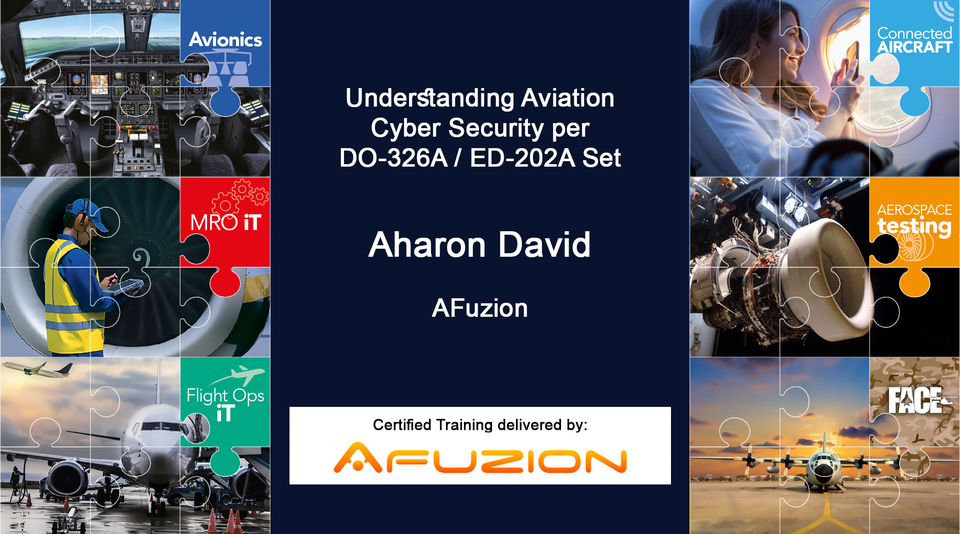 Avionics

MRO iT

Flight Ops iT

Understanding Aviation Cyber Security per DO-326A / ED-202A Set

Aharon David

AFuzion

Certified Training delivered by:

AFUZION

Connected AIRCRAFT

AEROSPACE testing

FACE